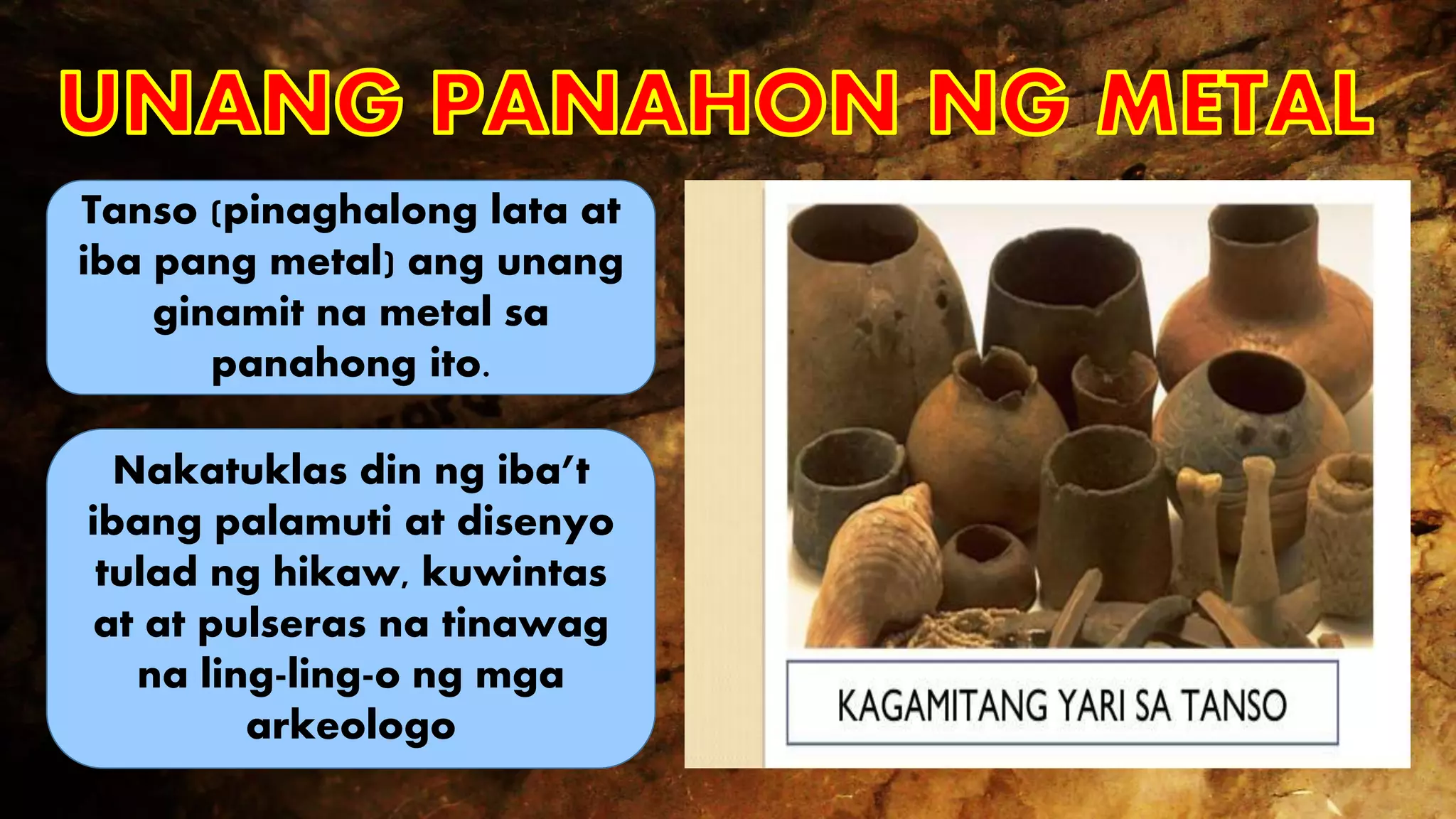 UNANG PANAHON NG METAL

Tanso (pinaghalong lata at iba pang metal) ang unang ginamit na metal sa panahong ito.

Nakatuklas din ng iba't ibang palamuti at disenyo tulad ng hikaw, kuwintas at at pulseras na tinawag na ling-ling-o ng mga arkeologo

KAGAMITANG YARI SA TANSO